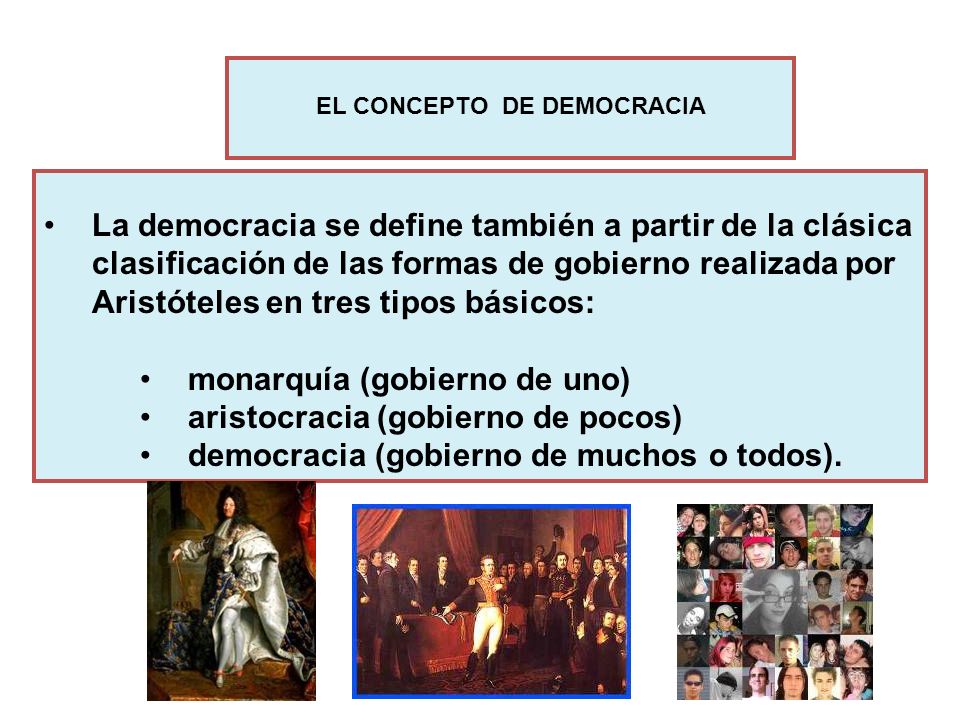 EL CONCEPTO DE DEMOCRACIA

• La democracia se define también a partir de la clásica clasificación de las formas de gobierno realizada por Aristóteles en tres tipos básicos:

• monarquía (gobierno de uno)
• aristocracia (gobierno de pocos)
• democracia (gobierno de muchos o todos).